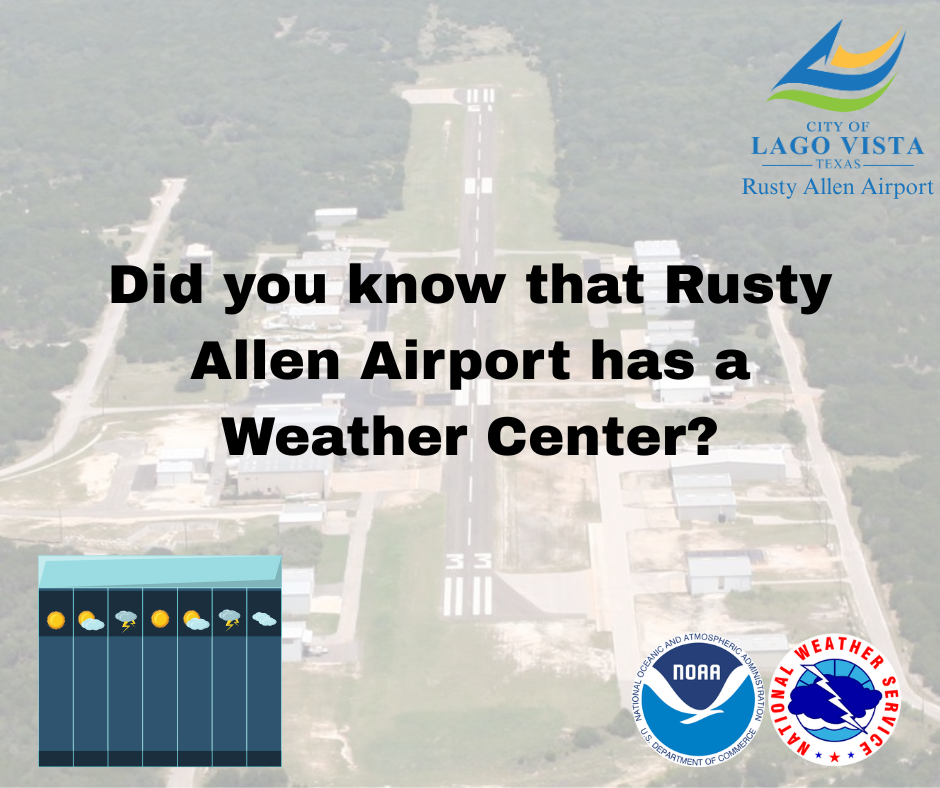 CITY OF
LAGO VISTA
TEXAS
Rusty Allen Airport

Did you know that Rusty Allen Airport has a Weather Center?

33

NATIONAL OCEANIC AND ATMOSPHERIC ADMINISTRATION
NOAA
U.S. DEPARTMENT OF COMMERCE

NATIONAL WEATHER SERVICE